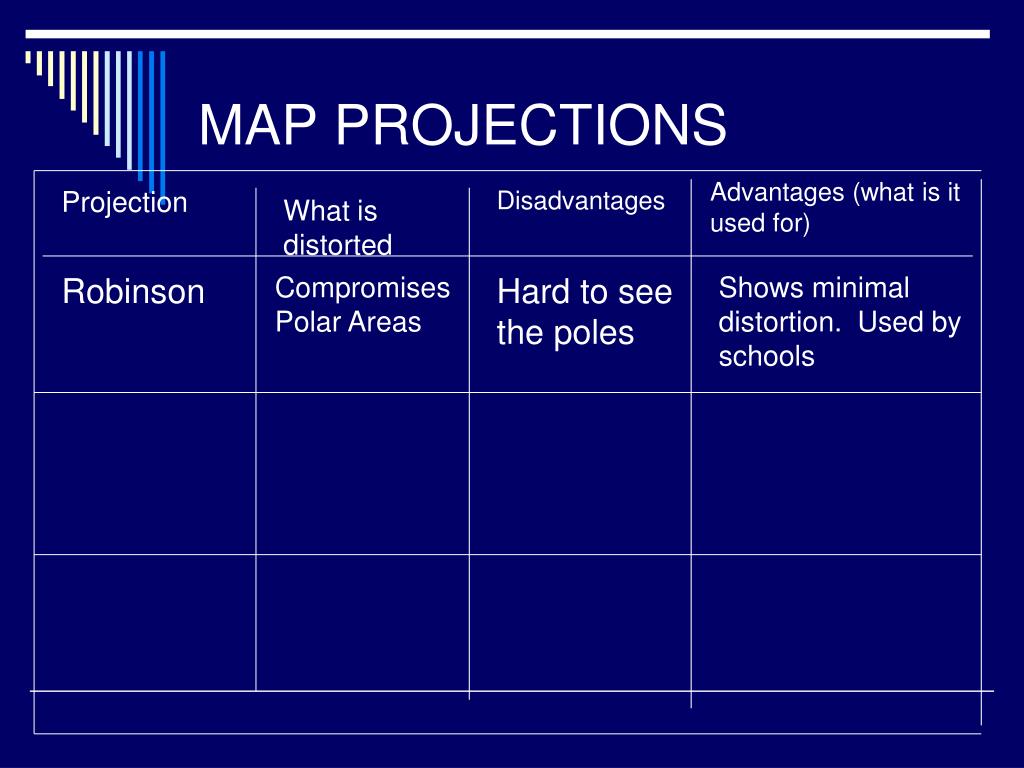 MAP PROJECTIONS

| Projection | What is distorted | Disadvantages | Advantages (what is it used for) |
|---|---|---|---|
| Robinson | Compromises Polar Areas | Hard to see the poles | Shows minimal distortion. Used by schools |
| | | | |
| | | | |